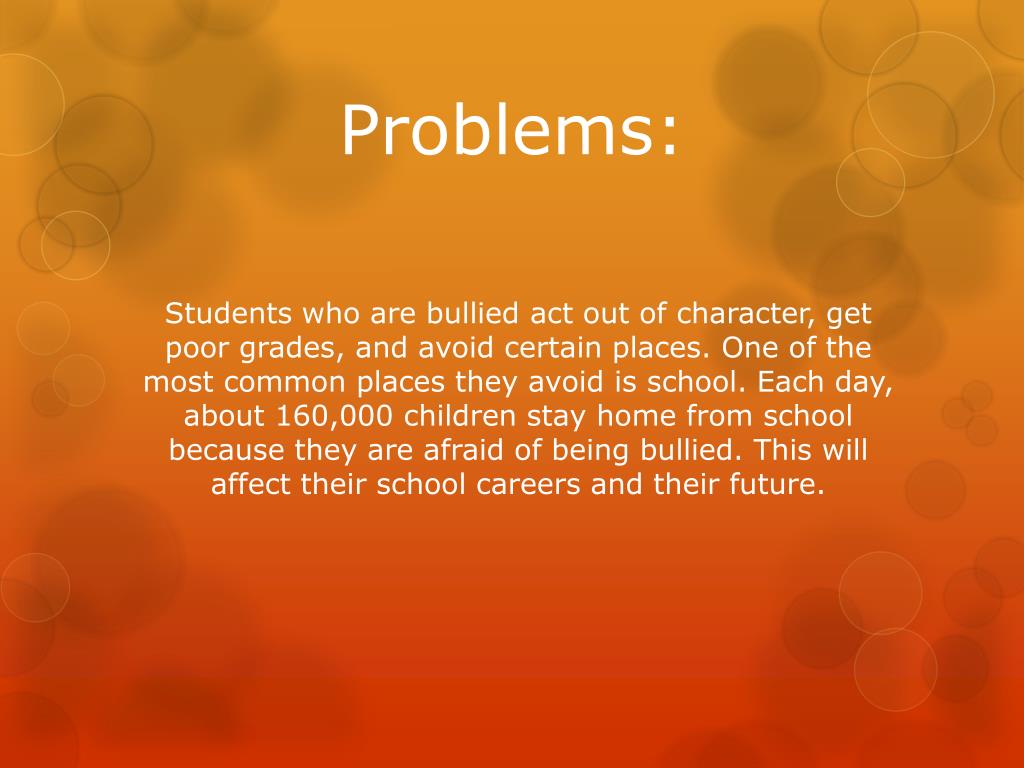 Problems:

Students who are bullied act out of character, get poor grades, and avoid certain places. One of the most common places they avoid is school. Each day, about 160,000 children stay home from school because they are afraid of being bullied. This will affect their school careers and their future.